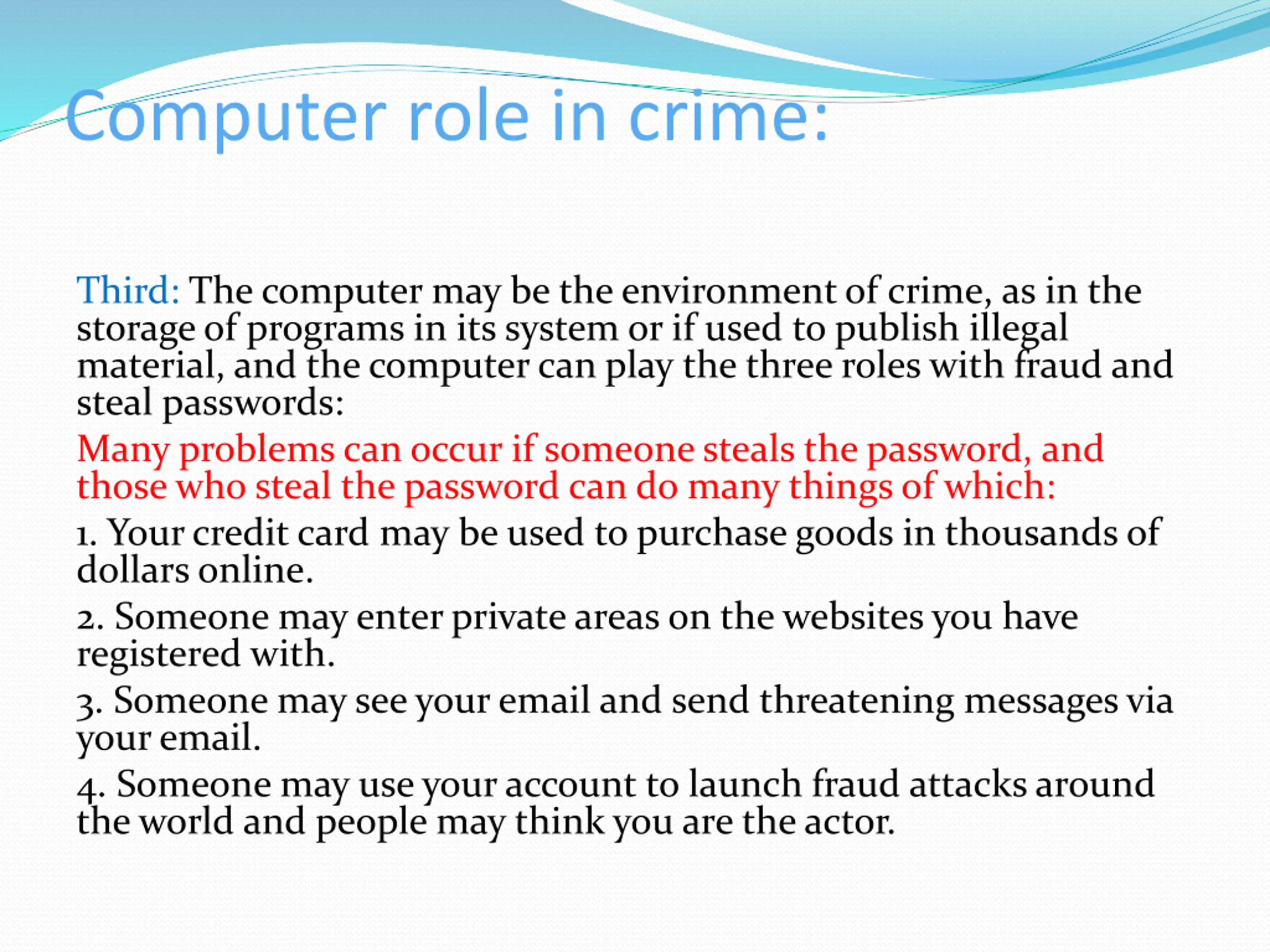 Computer role in crime:

Third: The computer may be the environment of crime, as in the storage of programs in its system or if used to publish illegal material, and the computer can play the three roles with fraud and steal passwords:

Many problems can occur if someone steals the password, and those who steal the password can do many things of which:

1. Your credit card may be used to purchase goods in thousands of dollars online.

2. Someone may enter private areas on the websites you have registered with.

3. Someone may see your email and send threatening messages via your email.

4. Someone may use your account to launch fraud attacks around the world and people may think you are the actor.